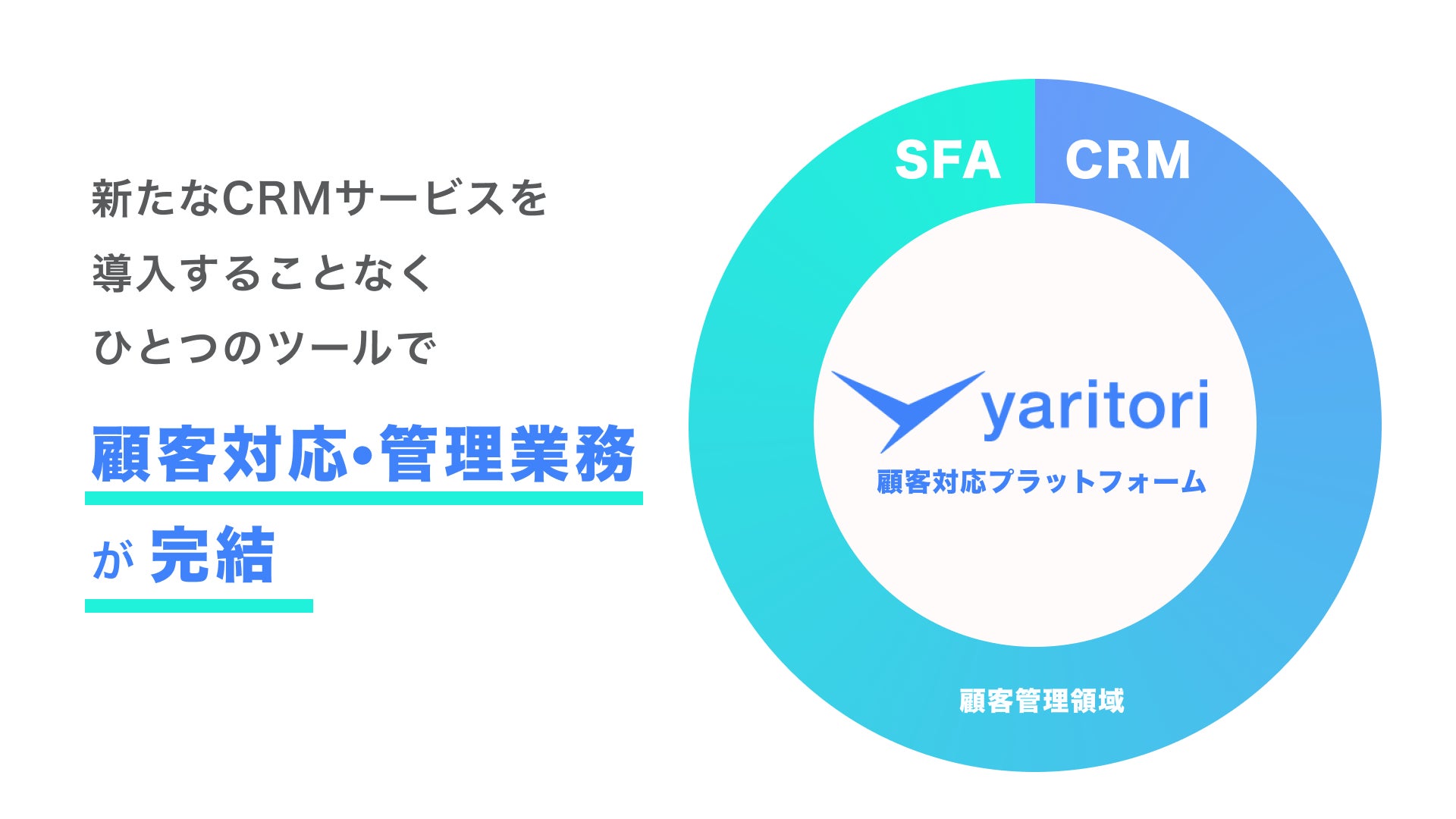 新たなCRMサービスを
導入することなく
ひとつのツールで

顧客対応・管理業務
が 完結

SFA
CRM

yaritori
顧客対応プラットフォーム

顧客管理領域